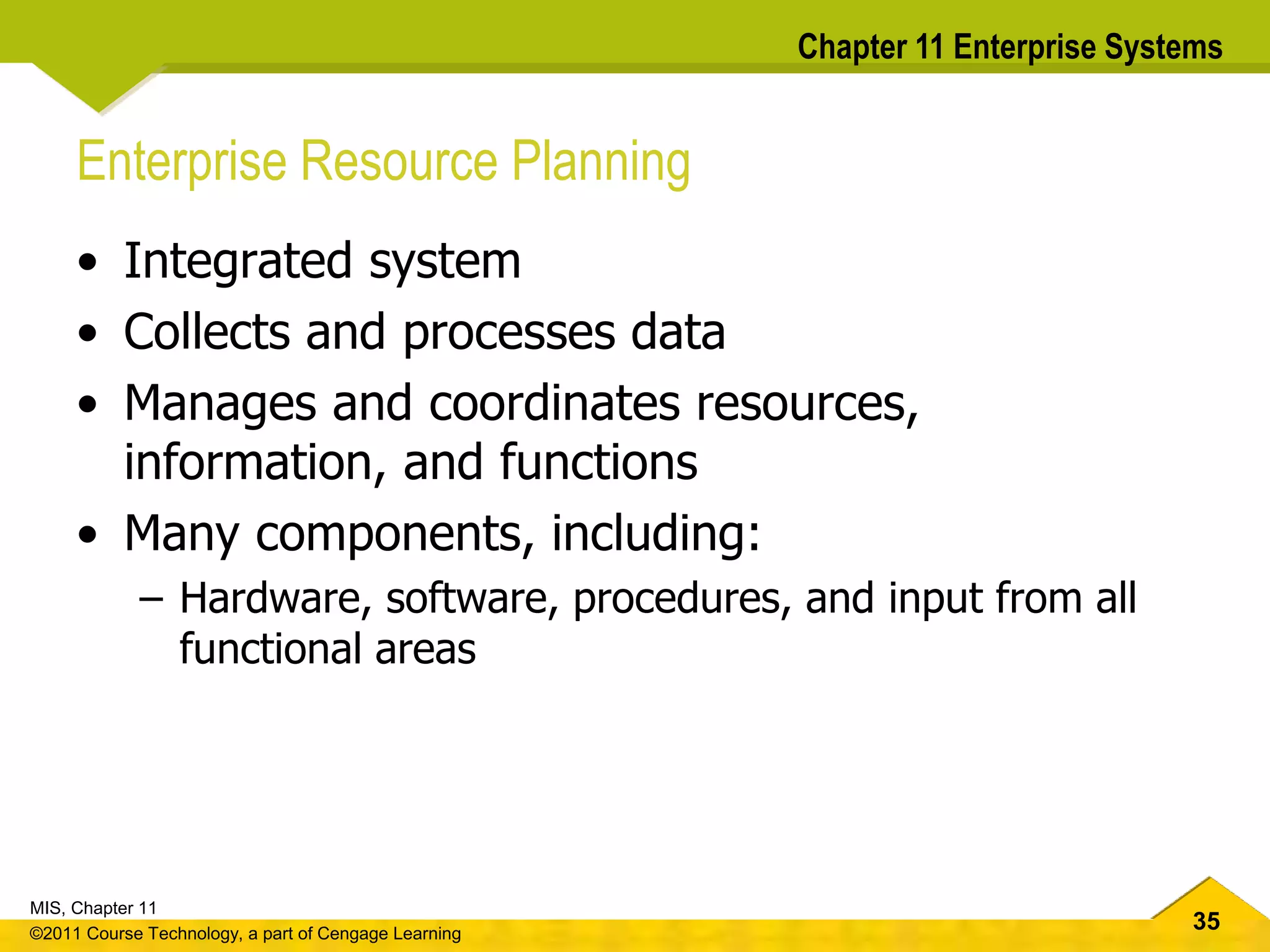 Chapter 11 Enterprise Systems

Enterprise Resource Planning

• Integrated system
• Collects and processes data
• Manages and coordinates resources, information, and functions
• Many components, including:
  – Hardware, software, procedures, and input from all functional areas

MIS, Chapter 11
©2011 Course Technology, a part of Cengage Learning

35